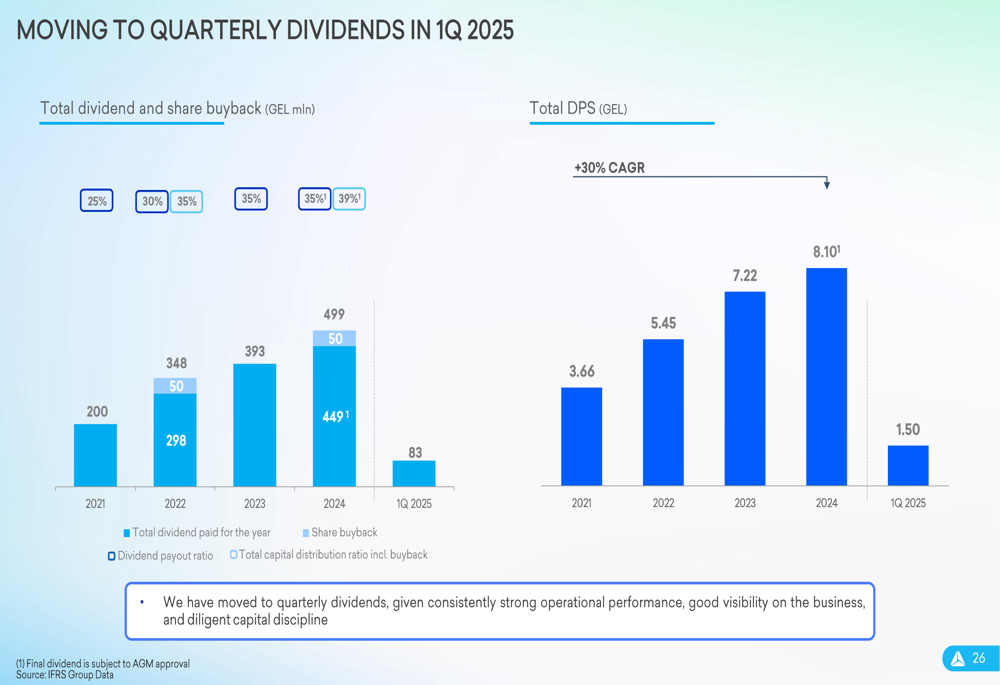 MOVING TO QUARTERLY DIVIDENDS IN 1Q 2025

Total dividend and share buyback (GEL mln)

25%
30% 35%
35%
35%$^1$ 39%$^1$

200
348
50
298
393
499
50
449 $^1$
83

2021 2022 2023 2024 1Q 2025

Total dividend paid for the year
Share buyback
Dividend payout ratio
Total capital distribution ratio incl. buyback

Total DPS (GEL)

+30% CAGR

3.66
5.45
7.22
8.10$^1$
1.50

2021 2022 2023 2024 1Q 2025

• We have moved to quarterly dividends, given consistently strong operational performance, good visibility on the business, and diligent capital discipline

(1) Final dividend is subject to AGM approval
Source: IFRS Group Data

26